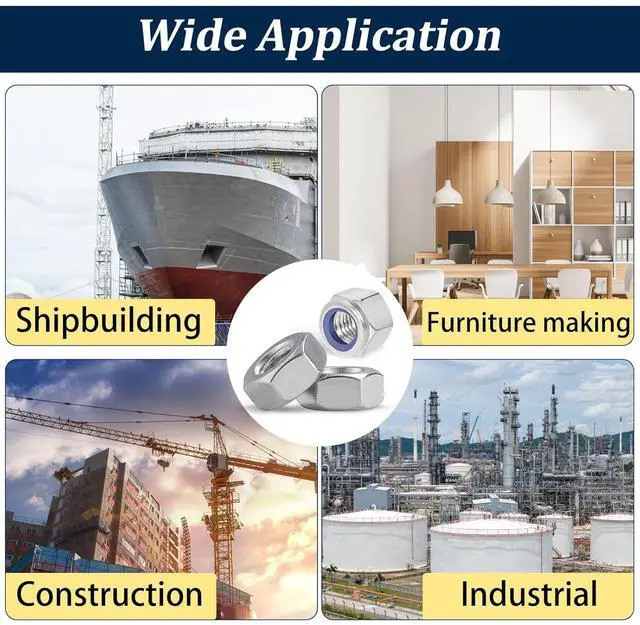 Wide Application

Shipbuilding

Furniture making

Construction

Industrial